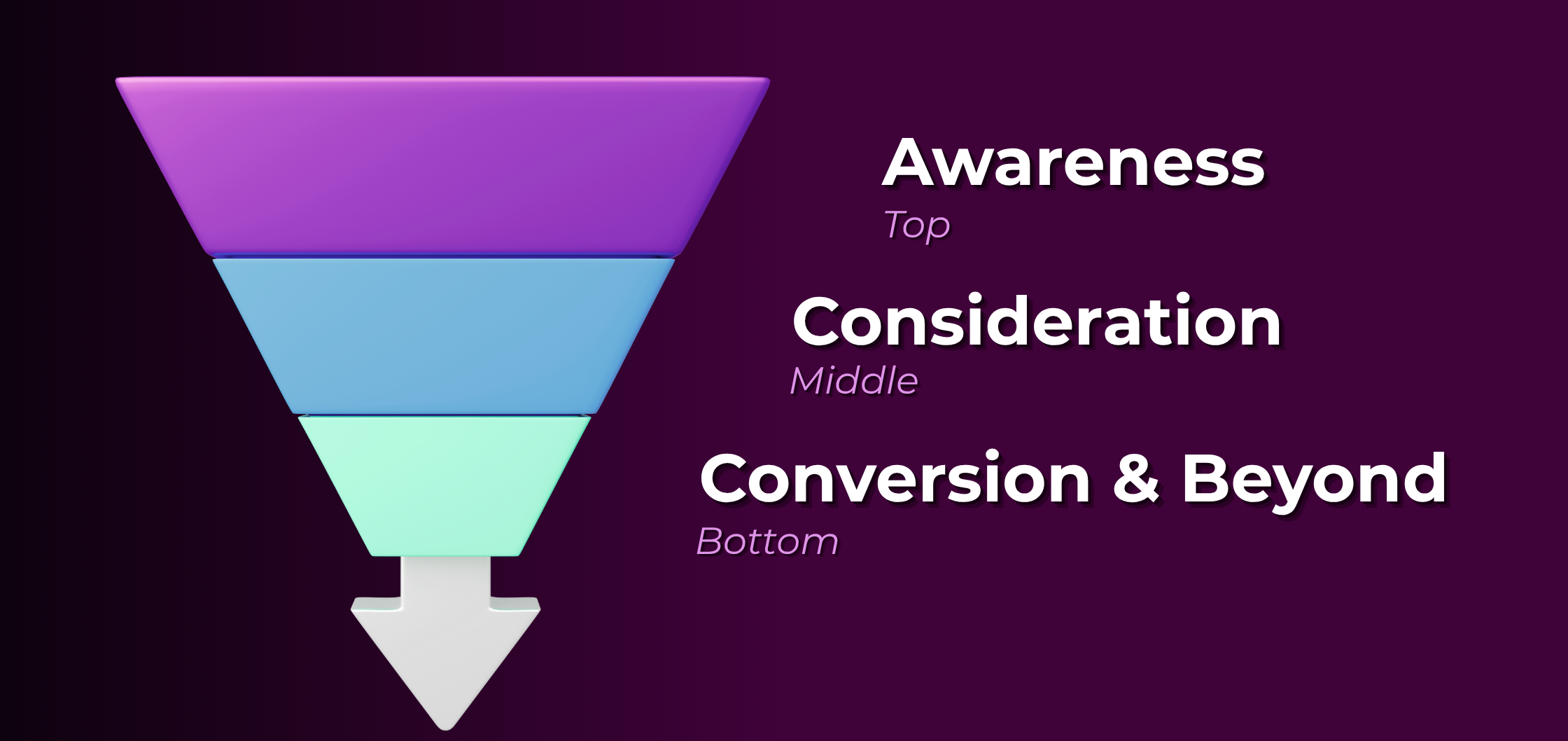 Awareness
Top

Consideration
Middle

Conversion & Beyond
Bottom